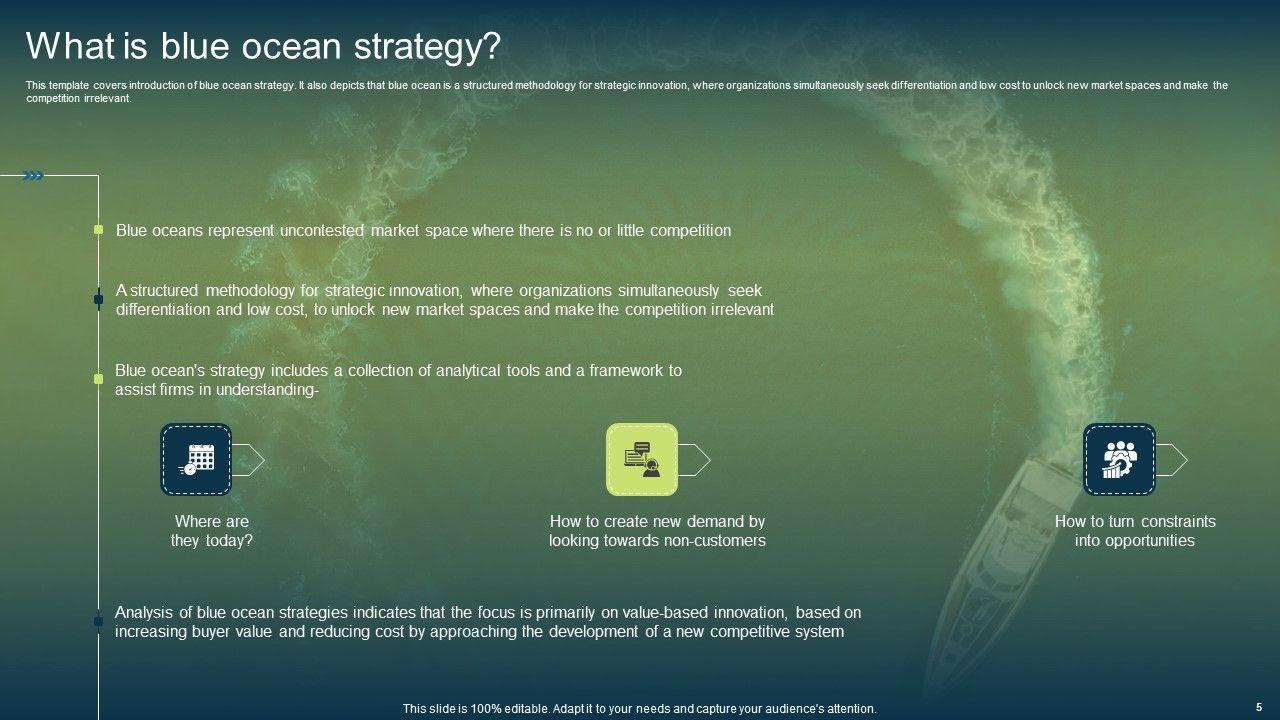 What is blue ocean strategy?

This template covers introduction of blue ocean strategy. It also depicts that blue ocean is a structured methodology for strategic innovation, where organizations simultaneously seek differentiation and low cost to unlock new market spaces and make the competition irrelevant.

Blue oceans represent uncontested market space where there is no or little competition

A structured methodology for strategic innovation, where organizations simultaneously seek differentiation and low cost, to unlock new market spaces and make the competition irrelevant

Blue ocean's strategy includes a collection of analytical tools and a framework to assist firms in understanding-

Where are they today?

How to create new demand by looking towards non-customers

How to turn constraints into opportunities

Analysis of blue ocean strategies indicates that the focus is primarily on value-based innovation, based on increasing buyer value and reducing cost by approaching the development of a new competitive system

This slide is 100% editable. Adapt it to your needs and capture your audience's attention.

5